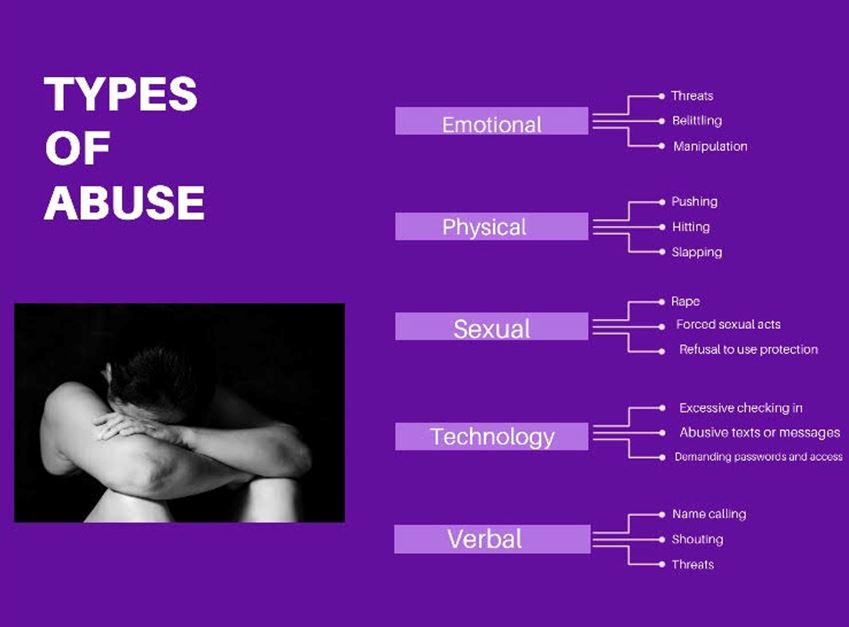 TYPES OF ABUSE

Emotional
Threats
Belittling
Manipulation

Physical
Pushing
Hitting
Slapping

Sexual
Rape
Forced sexual acts
Refusal to use protection

Technology
Excessive checking in
Abusive texts or messages
Demanding passwords and access

Verbal
Name calling
Shouting
Threats